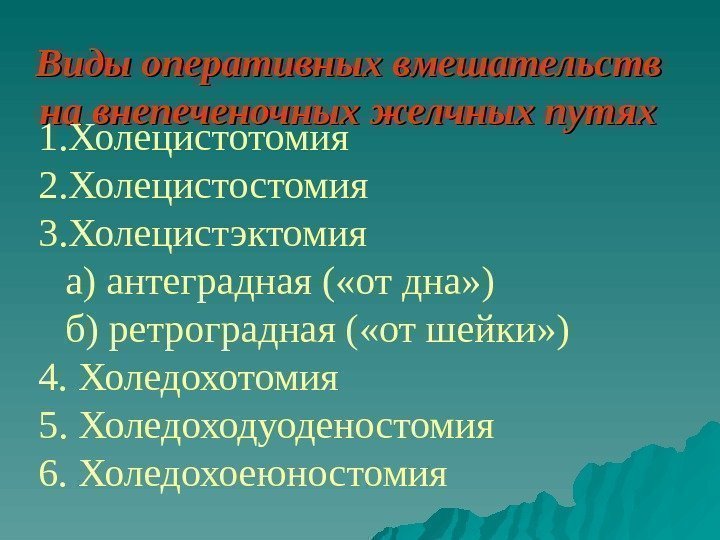 Виды оперативных вмешательств на внепеченочных желчных путях

1.Холецистотомия
2.Холецистостомия
3.Холецистэктомия
а) антеградная («от дна»)
б) ретроградная («от шейки»)
4. Холедохотомия
5. Холедоходуоденостомия
6. Холедохоеюностомия